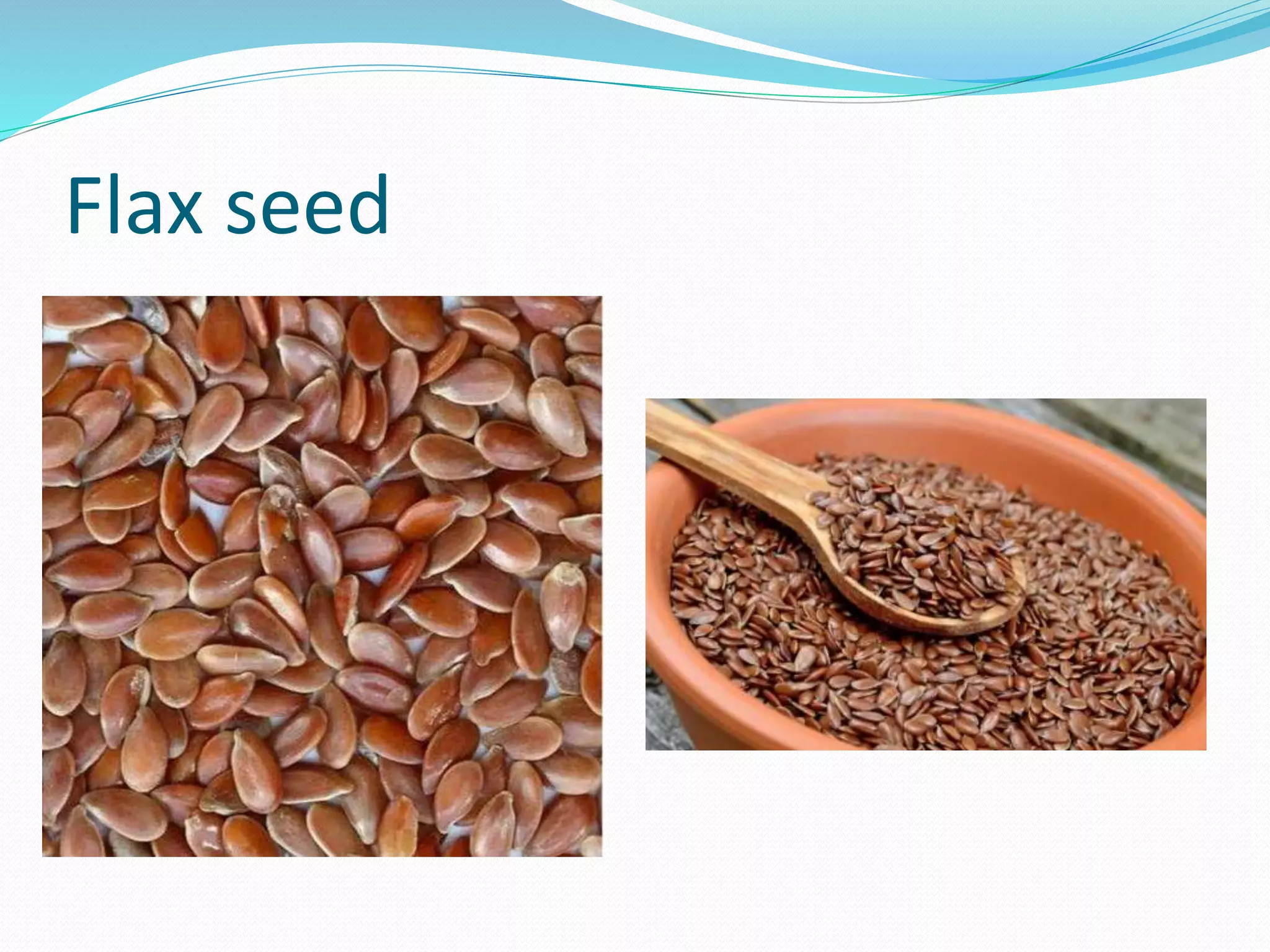 Flax seed